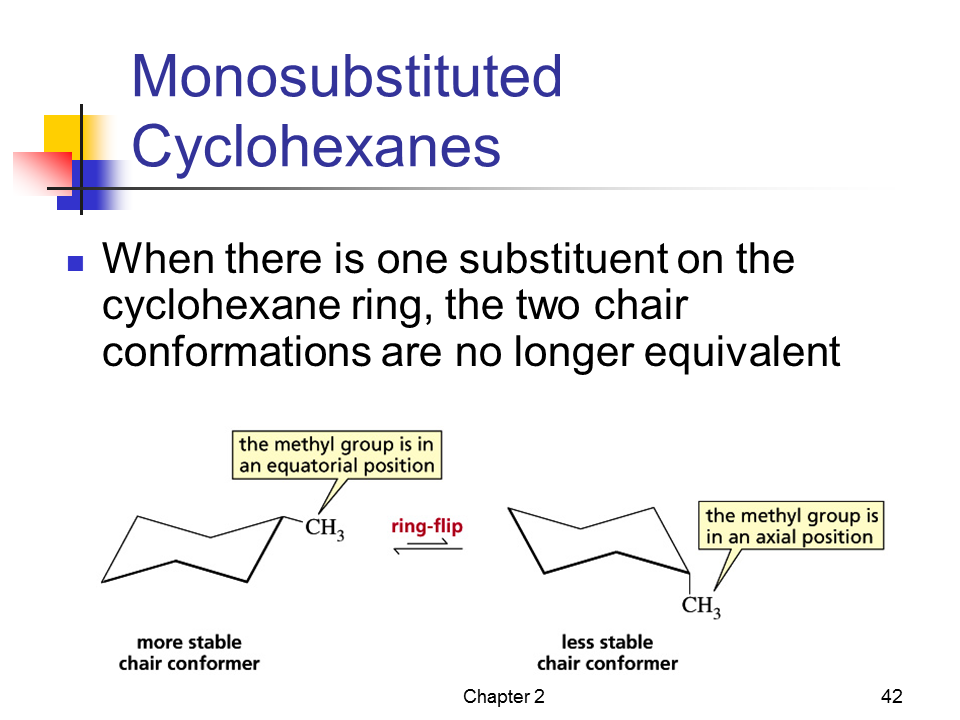 Monosubstituted Cyclohexanes

When there is one substituent on the cyclohexane ring, the two chair conformations are no longer equivalent

the methyl group is in an equatorial position

$CH_3$

ring-flip

the methyl group is in an axial position

$CH_3$

more stable chair conformer

less stable chair conformer

Chapter 2

42